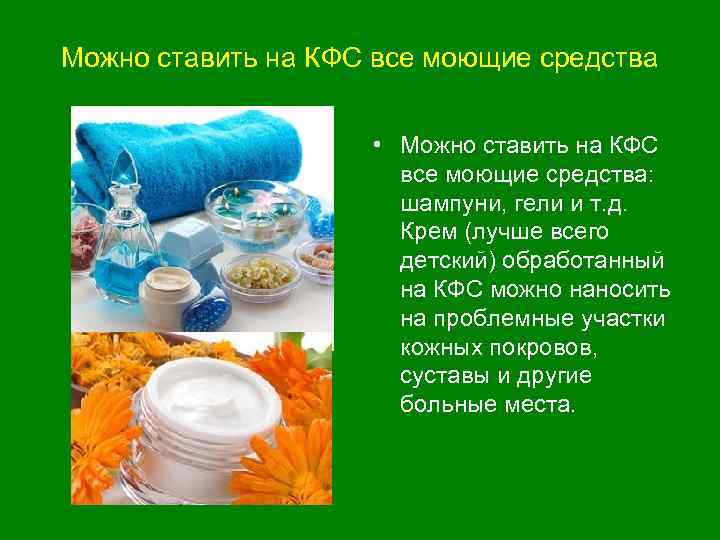 Можно ставить на КФС все моющие средства

• Можно ставить на КФС все моющие средства: шампуни, гели и т.д. Крем (лучше всего детский) обработанный на КФС можно наносить на проблемные участки кожных покровов, суставы и другие больные места.